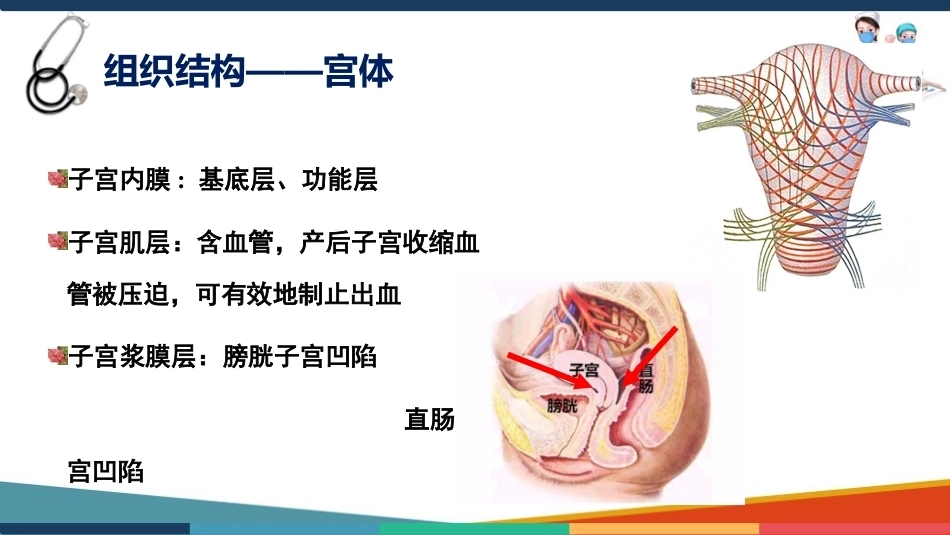 组织结构——宫体

子宫内膜：基底层、功能层

子宫肌层：含血管，产后子宫收缩血管被压迫，可有效地制止出血

子宫浆膜层：膀胱子宫凹陷

直肠

宫凹陷

子宫

直肠

膀胱